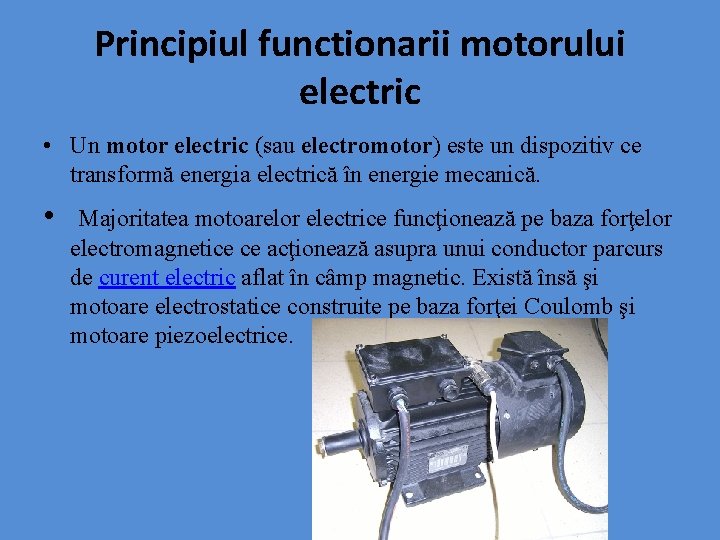 Principiul functionarii motorului electric

• Un motor electric (sau electromotor) este un dispozitiv ce transformă energia electrică în energie mecanică.

• Majoritatea motoarelor electrice funcţionează pe baza forţelor electromagnetice ce acţionează asupra unui conductor parcurs de curent electric aflat în câmp magnetic. Există însă şi motoare electrostatice construite pe baza forţei Coulomb şi motoare piezoelectrice.